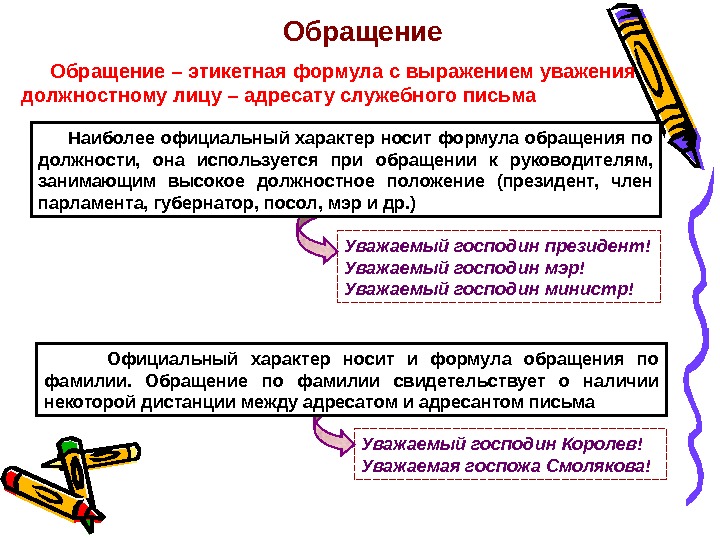 Обращение

Обращение – этикетная формула с выражением уважения должностному лицу – адресату служебного письма

Наиболее официальный характер носит формула обращения по должности, она используется при обращении к руководителям, занимающим высокое должностное положение (президент, член парламента, губернатор, посол, мэр и др.)

Уважаемый господин президент!
Уважаемый господин мэр!
Уважаемый господин министр!

Официальный характер носит и формула обращения по фамилии. Обращение по фамилии свидетельствует о наличии некоторой дистанции между адресатом и адресантом письма

Уважаемый господин Королев!
Уважаемая госпожа Смолякова!